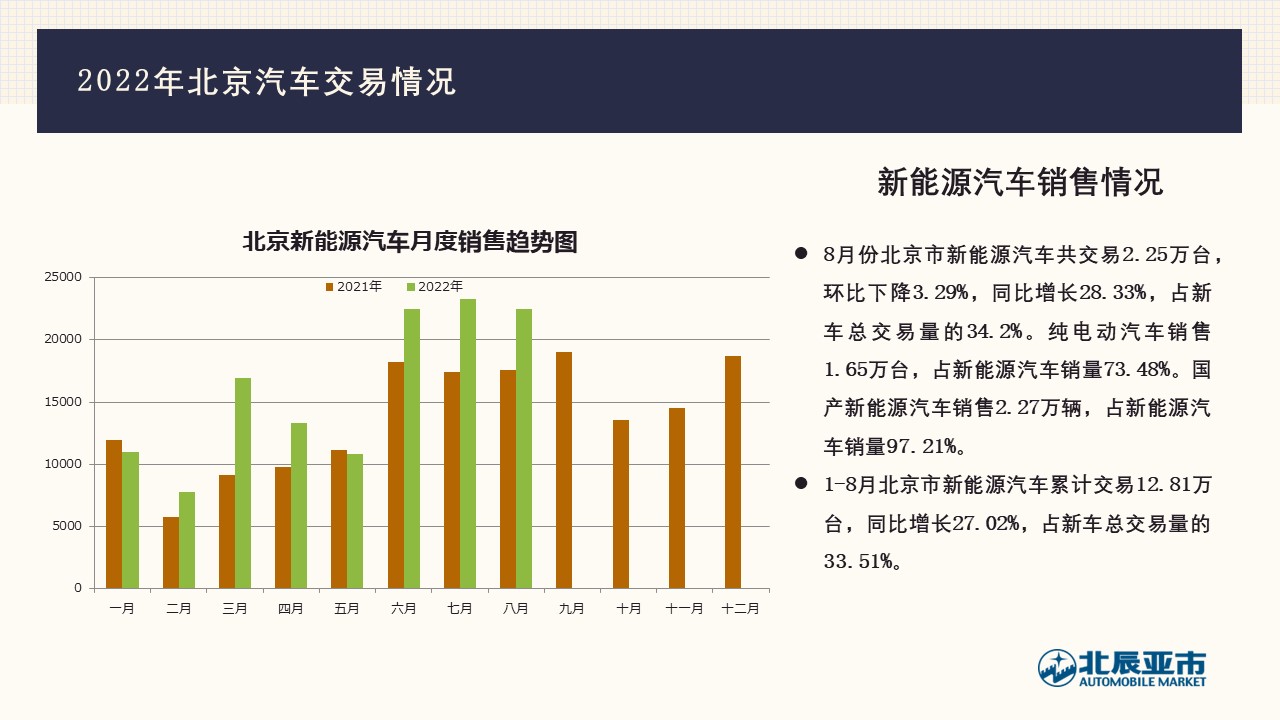 2022年北京汽车交易情况

北京新能源汽车月度销售趋势图

2021年 2022年

25000
20000
15000
10000
5000
0

一月 二月 三月 四月 五月 六月 七月 八月 九月 十月 十一月 十二月

新能源汽车销售情况

● 8月份北京市新能源汽车共交易2.25万台，环比下降3.29%，同比增长28.33%，占新车总交易量的34.2%。纯电动汽车销售1.65万台，占新能源汽车销量73.48%。国产新能源汽车销售2.27万辆，占新能源汽车销量97.21%。

● 1-8月北京市新能源汽车累计交易12.81万台，同比增长27.02%，占新车总交易量的33.51%。

北辰亚市
AUTOMOBILE MARKET